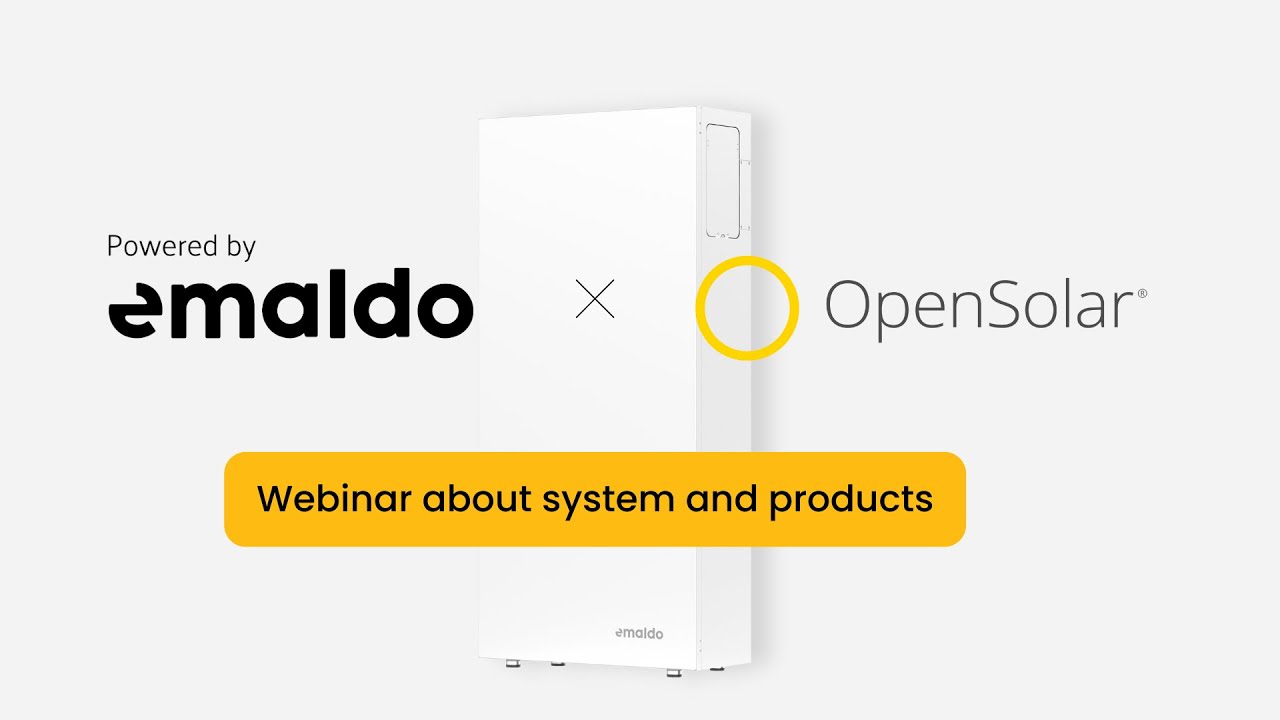 Powered by
emaldo

×

OpenSolar®

Webinar about system and products

emaldo